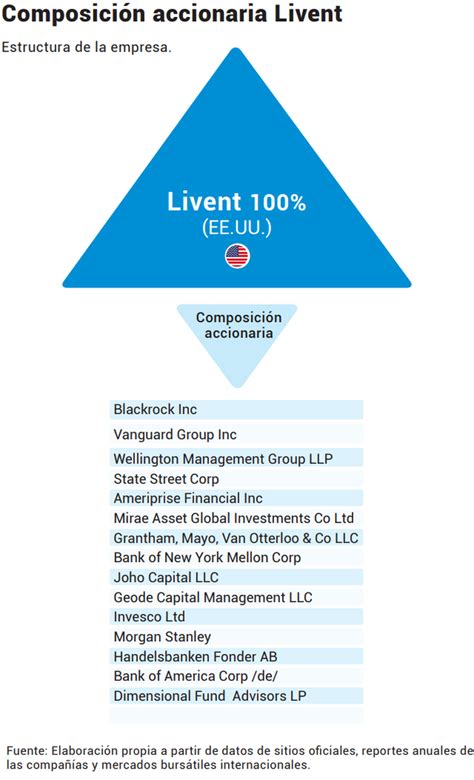 Composición accionaria Livent

Estructura de la empresa.

Livent 100%
(EE.UU.)

Composición accionaria

Blackrock Inc
Vanguard Group Inc
Wellington Management Group LLP
State Street Corp
Ameriprise Financial Inc
Mirae Asset Global Investments Co Ltd
Grantham, Mayo, Van Otterloo & Co LLC
Bank of New York Mellon Corp
Joho Capital LLC
Geode Capital Management LLC
Invesco Ltd
Morgan Stanley
Handelsbanken Fonder AB
Bank of America Corp /de/
Dimensional Fund Advisors LP

Fuente: Elaboración propia a partir de datos de sitios oficiales, reportes anuales de las compañías y mercados bursátiles internacionales.